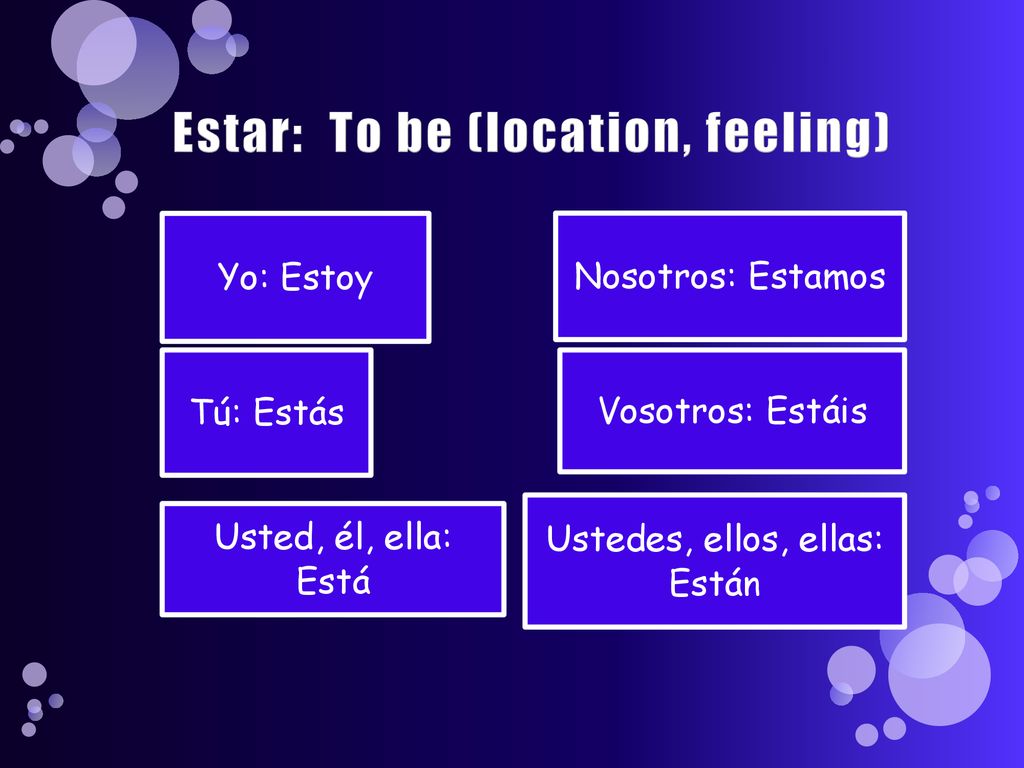 Estar: To be (location, feeling)

Yo: Estoy

Tú: Estás

Usted, él, ella: Está

Nosotros: Estamos

Vosotros: Estáis

Ustedes, ellos, ellas: Están